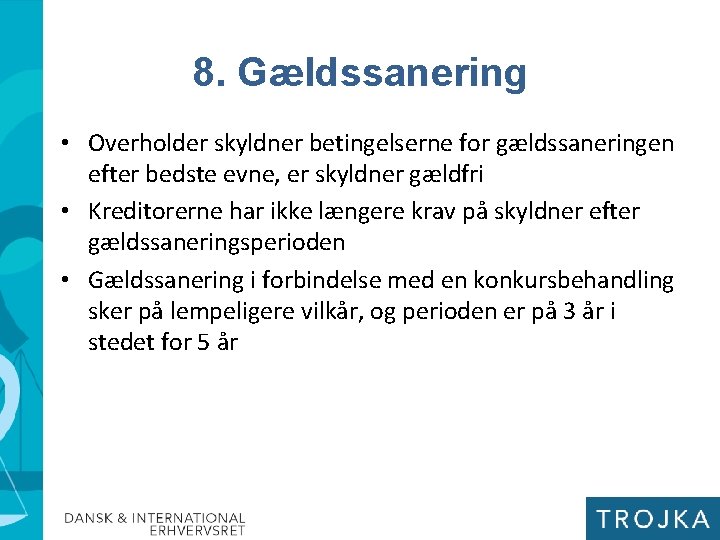 8. Gældssanering

• Overholder skyldner betingelserne for gældssaneringen efter bedste evne, er skyldner gældfri

• Kreditorerne har ikke længere krav på skyldner efter gældssaneringsperioden

• Gældssanering i forbindelse med en konkursbehandling sker på lempeligere vilkår, og perioden er på 3 år i stedet for 5 år

DANSK & INTERNATIONAL ERHVERVSRET

TROJKA